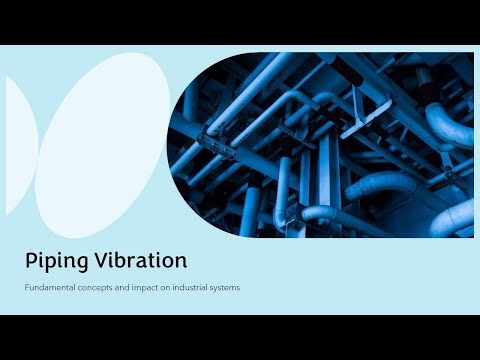 Piping Vibration

Fundamental concepts and impact on industrial systems